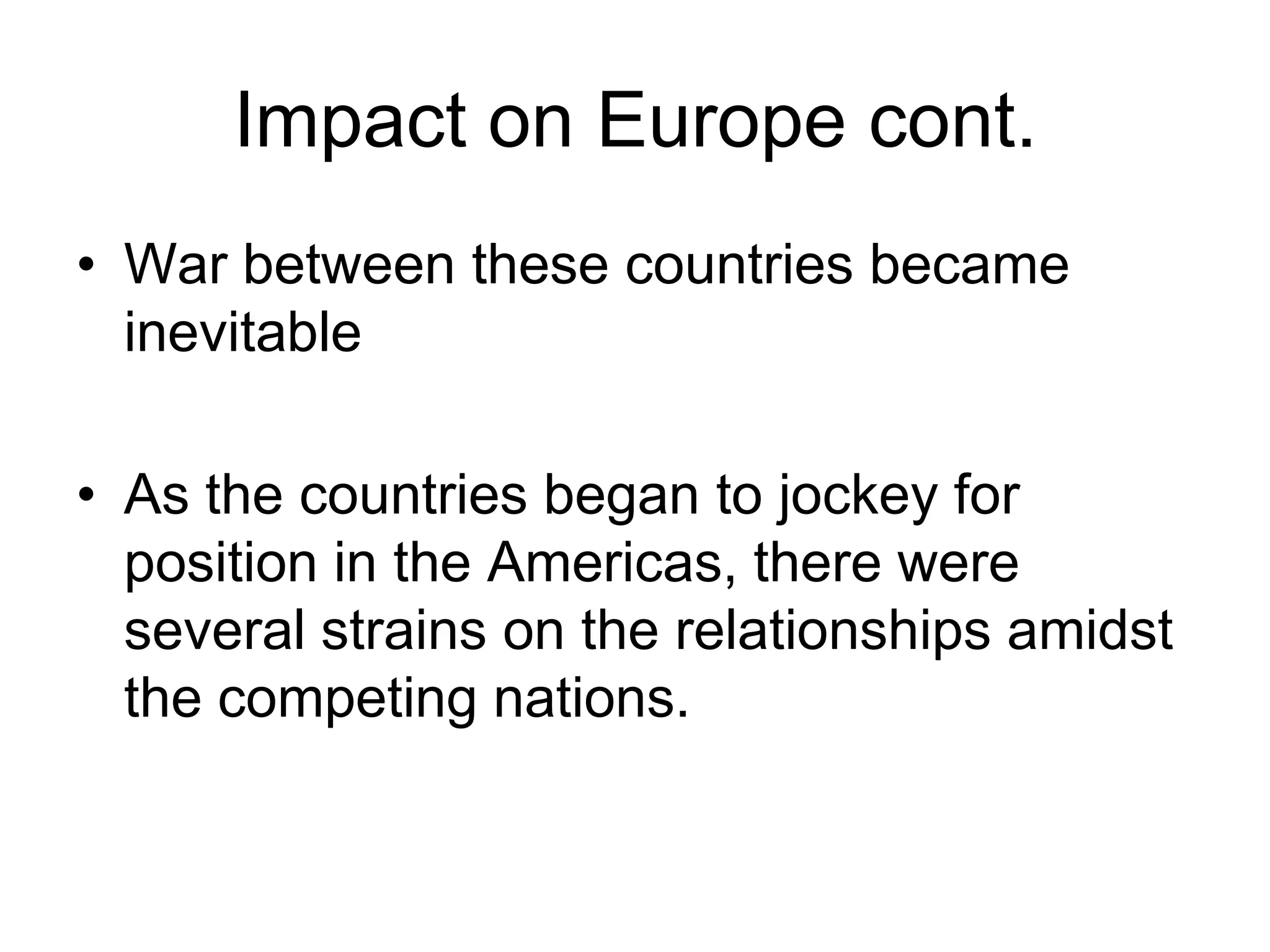 Impact on Europe cont.

• War between these countries became inevitable

• As the countries began to jockey for position in the Americas, there were several strains on the relationships amidst the competing nations.